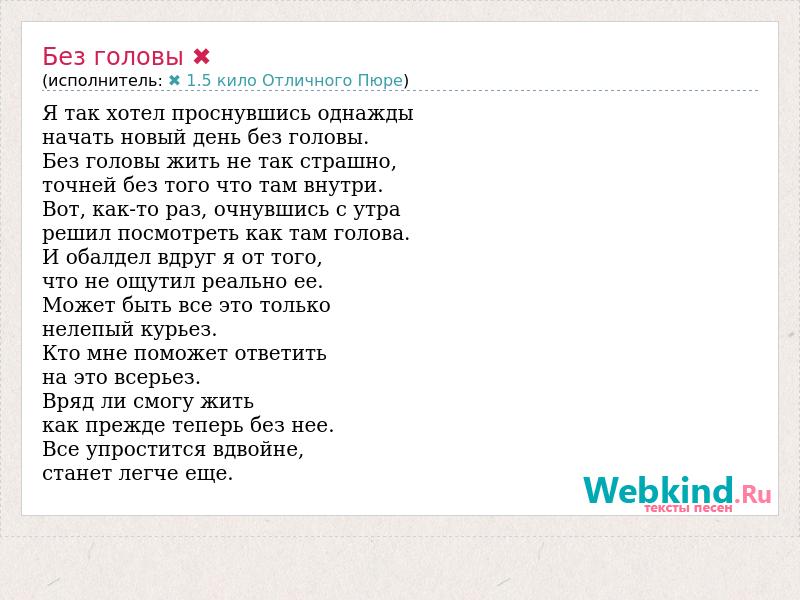 Без головы ✖
(исполнитель: ✖ 1.5 кило Отличного Пюре)

Я так хотел проснувшись однажды
начать новый день без головы.
Без головы жить не так страшно,
точней без того что там внутри.
Вот, как-то раз, очнувшись с утра
решил посмотреть как там голова.
И обалдел вдруг я от того,
что не ощутил реально ее.
Может быть все это только
нелепый курьез.
Кто мне поможет ответить
на это всерьез.
Вряд ли смогу жить
как прежде теперь без нее.
Все упростится вдвойне,
станет легче еще.

Webkind.Ru
тексты песен